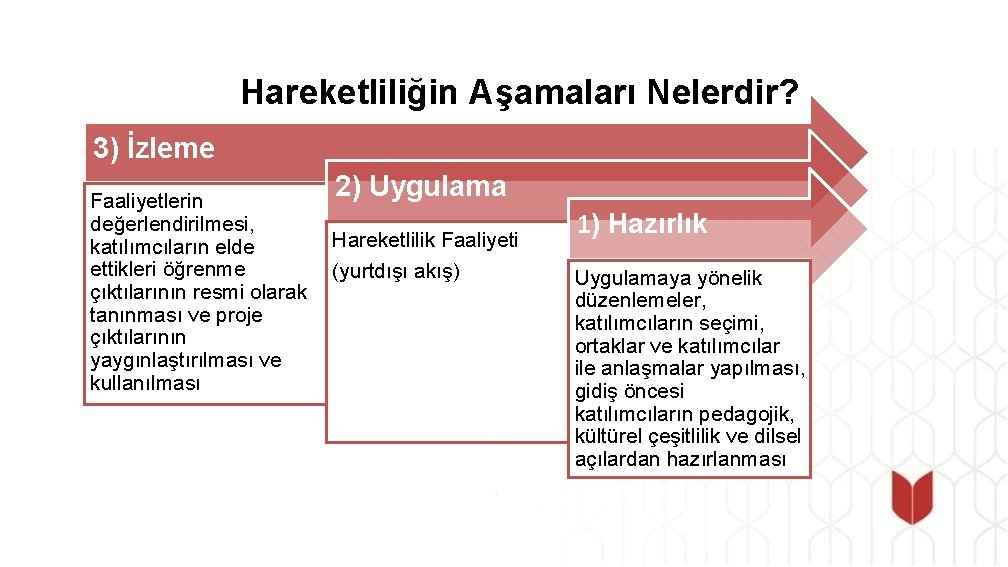 Hareketliliğin Aşamaları Nelerdir?

3) İzleme

Faaliyetlerin değerlendirilmesi, katılımcıların elde ettikleri öğrenme çıktılarının resmi olarak tanınması ve proje çıktılarının yaygınlaştırılması ve kullanılması

2) Uygulama

Hareketlilik Faaliyeti (yurtdışı akış)

1) Hazırlık

Uygulamaya yönelik düzenlemeler, katılımcıların seçimi, ortaklar ve katılımcılar ile anlaşmalar yapılması, gidiş öncesi katılımcıların pedagojik, kültürel çeşitlilik ve dilsel açılardan hazırlanması